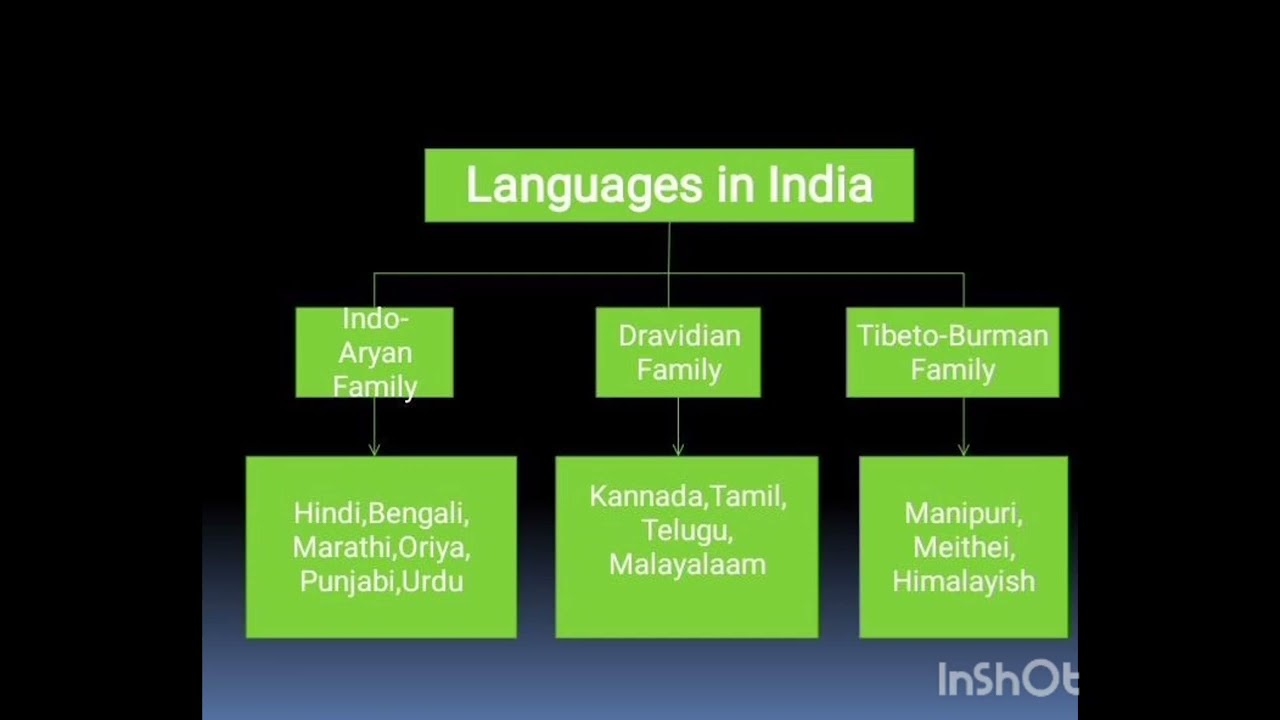 Languages in India

Indo-Aryan Family

Dravidian Family

Tibeto-Burman Family

Hindi,Bengali, Marathi,Oriya, Punjabi,Urdu

Kannada,Tamil, Telugu, Malayalaam

Manipuri, Meithei, Himalayish

InShOt